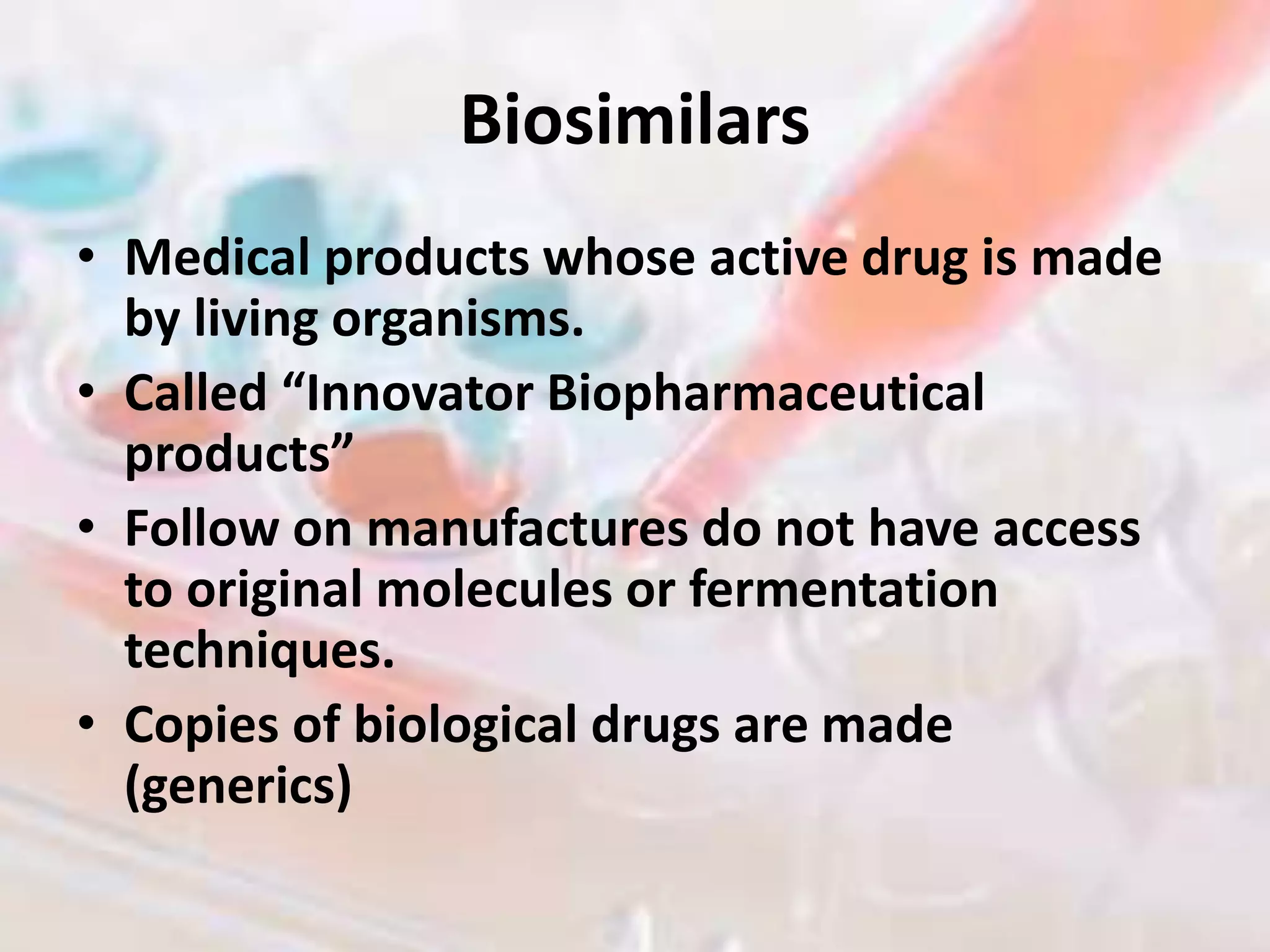 Biosimilars

• Medical products whose active drug is made by living organisms.
• Called “Innovator Biopharmaceutical products”
• Follow on manufactures do not have access to original molecules or fermentation techniques.
• Copies of biological drugs are made (generics)